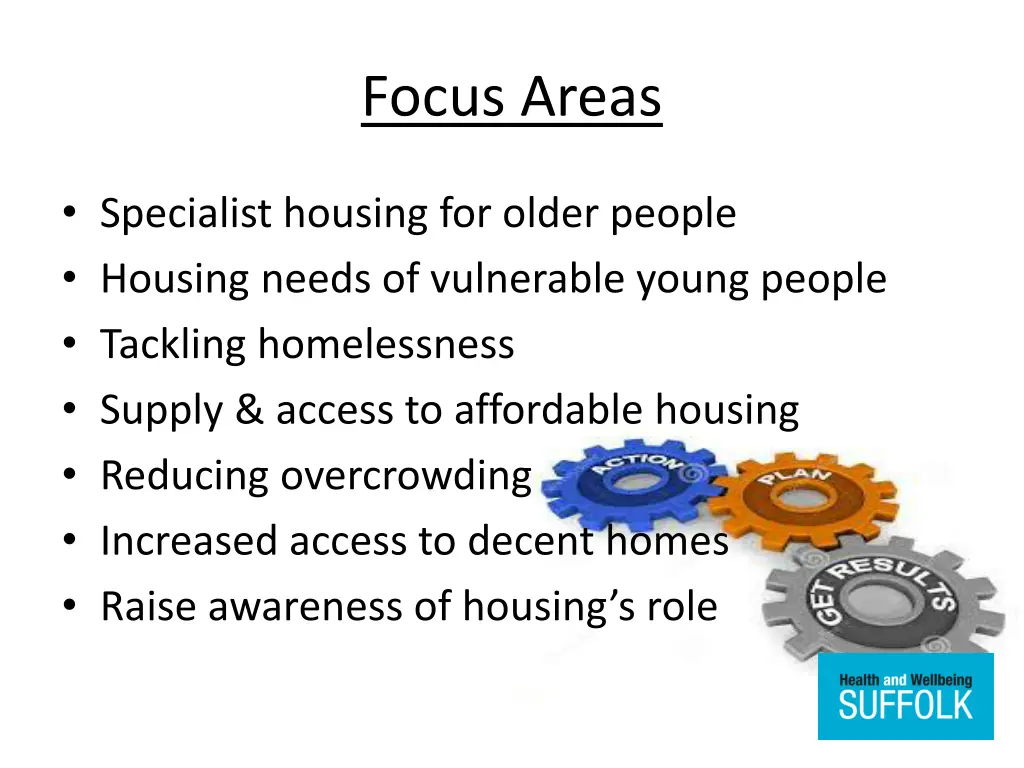 Focus Areas

• Specialist housing for older people
• Housing needs of vulnerable young people
• Tackling homelessness
• Supply & access to affordable housing
• Reducing overcrowding
• Increased access to decent homes
• Raise awareness of housing's role

ACTION
PLAN
GET RESULTS

Health and Wellbeing
SUFFOLK